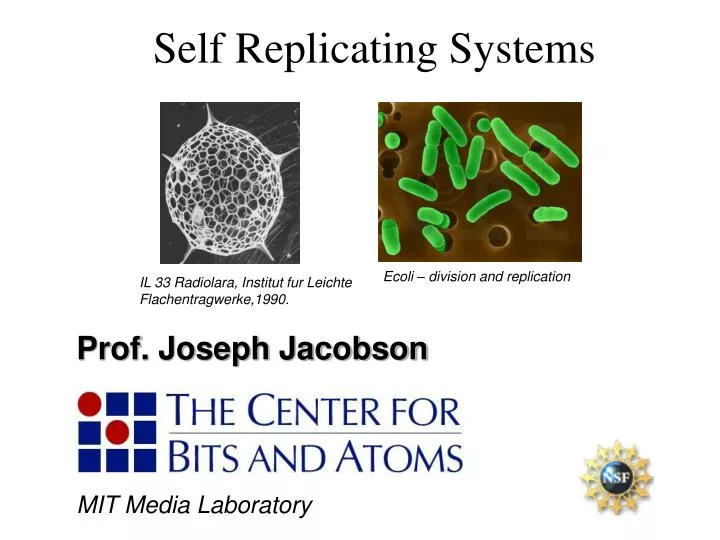 Self Replicating Systems

IL 33 Radiolara, Institut fur Leichte Flachentragwerke,1990.

Ecoli – division and replication

Prof. Joseph Jacobson

THE CENTER FOR BITS AND ATOMS

MIT Media Laboratory

NSF